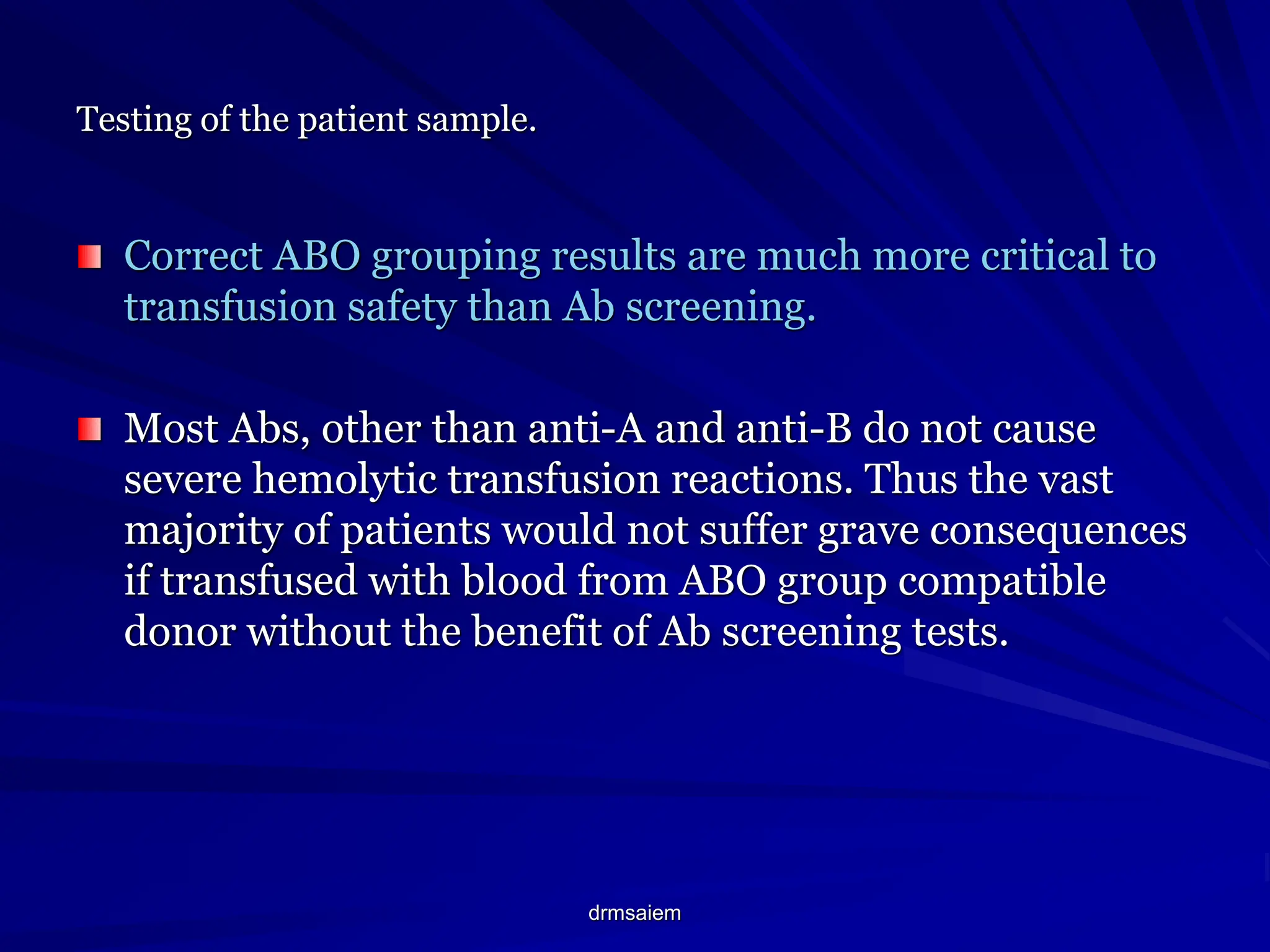 Testing of the patient sample.

Correct ABO grouping results are much more critical to transfusion safety than Ab screening.

Most Abs, other than anti-A and anti-B do not cause severe hemolytic transfusion reactions. Thus the vast majority of patients would not suffer grave consequences if transfused with blood from ABO group compatible donor without the benefit of Ab screening tests.

drmsaiem